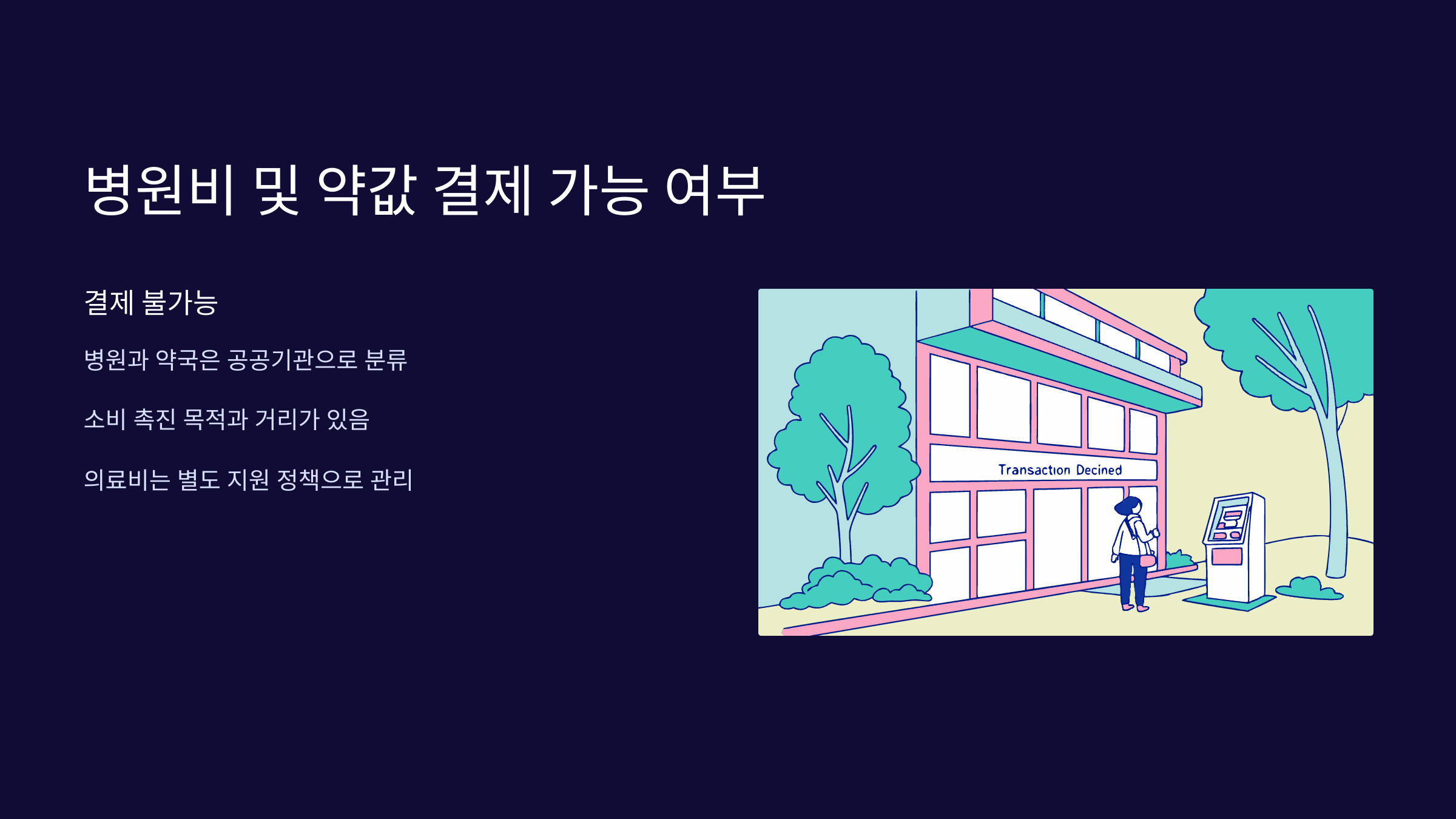 병원비 및 약값 결제 가능 여부

결제 불가능

병원과 약국은 공공기관으로 분류

소비 촉진 목적과 거리가 있음

의료비는 별도 지원 정책으로 관리

Transaction Decined